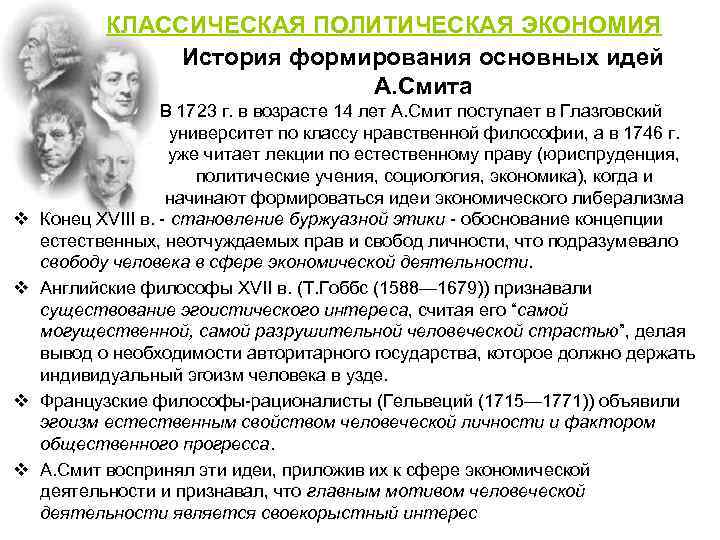 КЛАССИЧЕСКАЯ ПОЛИТИЧЕСКАЯ ЭКОНОМИЯ

История формирования основных идей А.Смита

В 1723 г. в возрасте 14 лет А.Смит поступает в Глазговский университет по классу нравственной философии, а в 1746 г. уже читает лекции по естественному праву (юриспруденция, политические учения, социология, экономика), когда и начинают формироваться идеи экономического либерализма

❖ Конец XVIII в. - становление буржуазной этики - обоснование концепции естественных, неотчуждаемых прав и свобод личности, что подразумевало свободу человека в сфере экономической деятельности.

❖ Английские философы XVII в. (Т.Гоббс (1588—1679)) признавали существование эгоистического интереса, считая его “самой могущественной, самой разрушительной человеческой страстью”, делая вывод о необходимости авторитарного государства, которое должно держать индивидуальный эгоизм человека в узде.

❖ Французские философы-рационалисты (Гельвеций (1715—1771)) объявили эгоизм естественным свойством человеческой личности и фактором общественного прогресса.

❖ А.Смит воспринял эти идеи, приложив их к сфере экономической деятельности и признавал, что главным мотивом человеческой деятельности является своекорыстный интерес